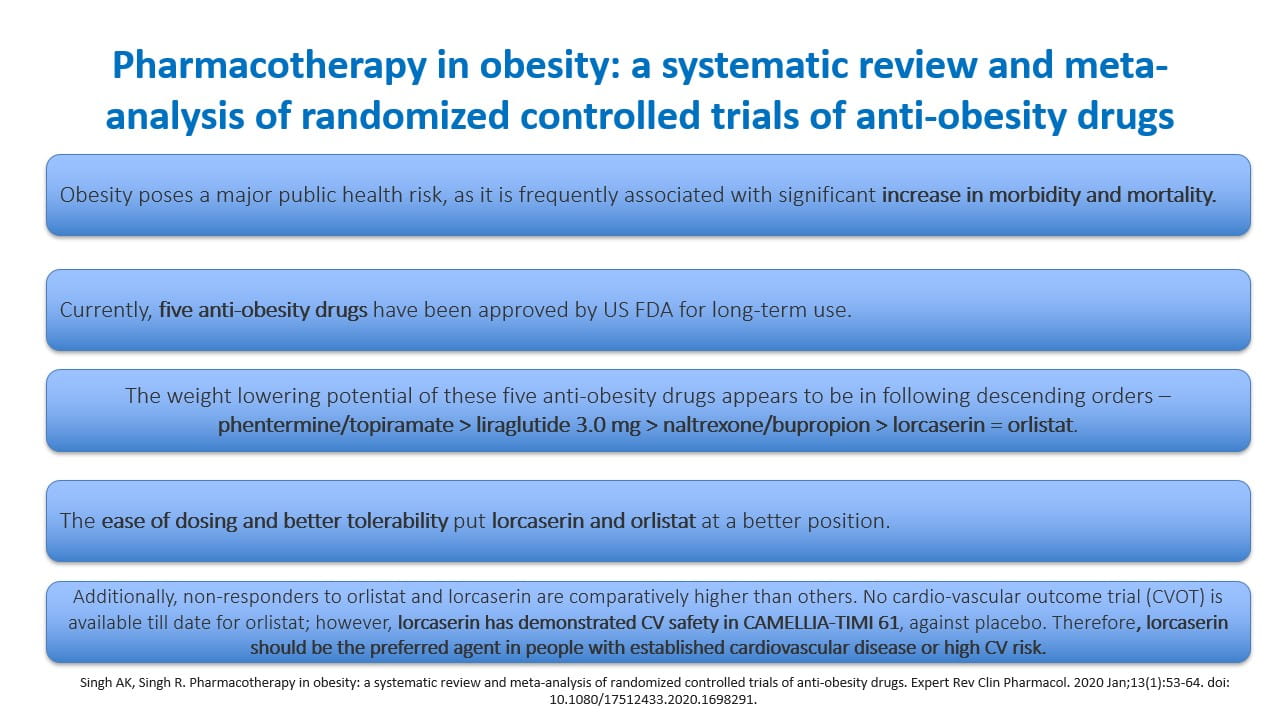 Pharmacotherapy in obesity: a systematic review and meta-analysis of randomized controlled trials of anti-obesity drugs

Obesity poses a major public health risk, as it is frequently associated with significant increase in morbidity and mortality.

Currently, five anti-obesity drugs have been approved by US FDA for long-term use.

The weight lowering potential of these five anti-obesity drugs appears to be in following descending orders – phentermine/topiramate > liraglutide 3.0 mg > naltrexone/bupropion > lorcaserin = orlistat.

The ease of dosing and better tolerability put lorcaserin and orlistat at a better position.

Additionally, non-responders to orlistat and lorcaserin are comparatively higher than others. No cardio-vascular outcome trial (CVOT) is available till date for orlistat; however, lorcaserin has demonstrated CV safety in CAMELLIA-TIMI 61, against placebo. Therefore, lorcaserin should be the preferred agent in people with established cardiovascular disease or high CV risk.

Singh AK, Singh R. Pharmacotherapy in obesity: a systematic review and meta-analysis of randomized controlled trials of anti-obesity drugs. Expert Rev Clin Pharmacol. 2020 Jan;13(1):53-64. doi: 10.1080/17512433.2020.1698291.